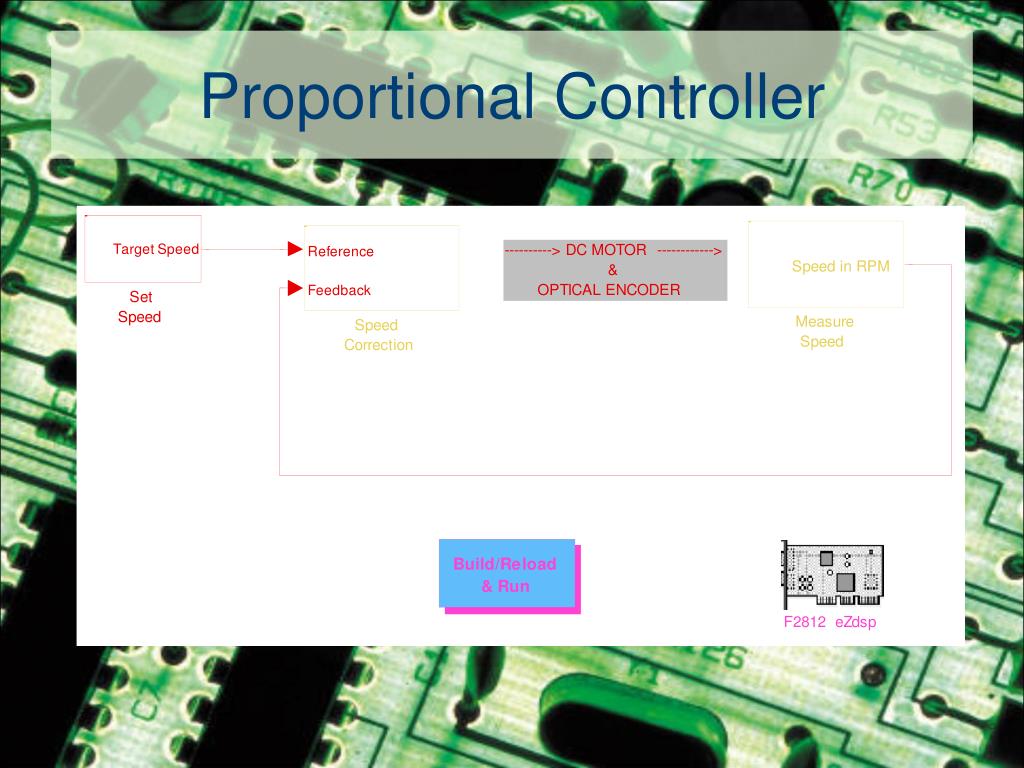 Proportional Controller

Target Speed

Set Speed

Reference

Feedback

Speed Correction

----------> DC MOTOR ------------>
&
OPTICAL ENCODER

Speed in RPM

Measure Speed

Build/Reload & Run

F2812 eZdsp